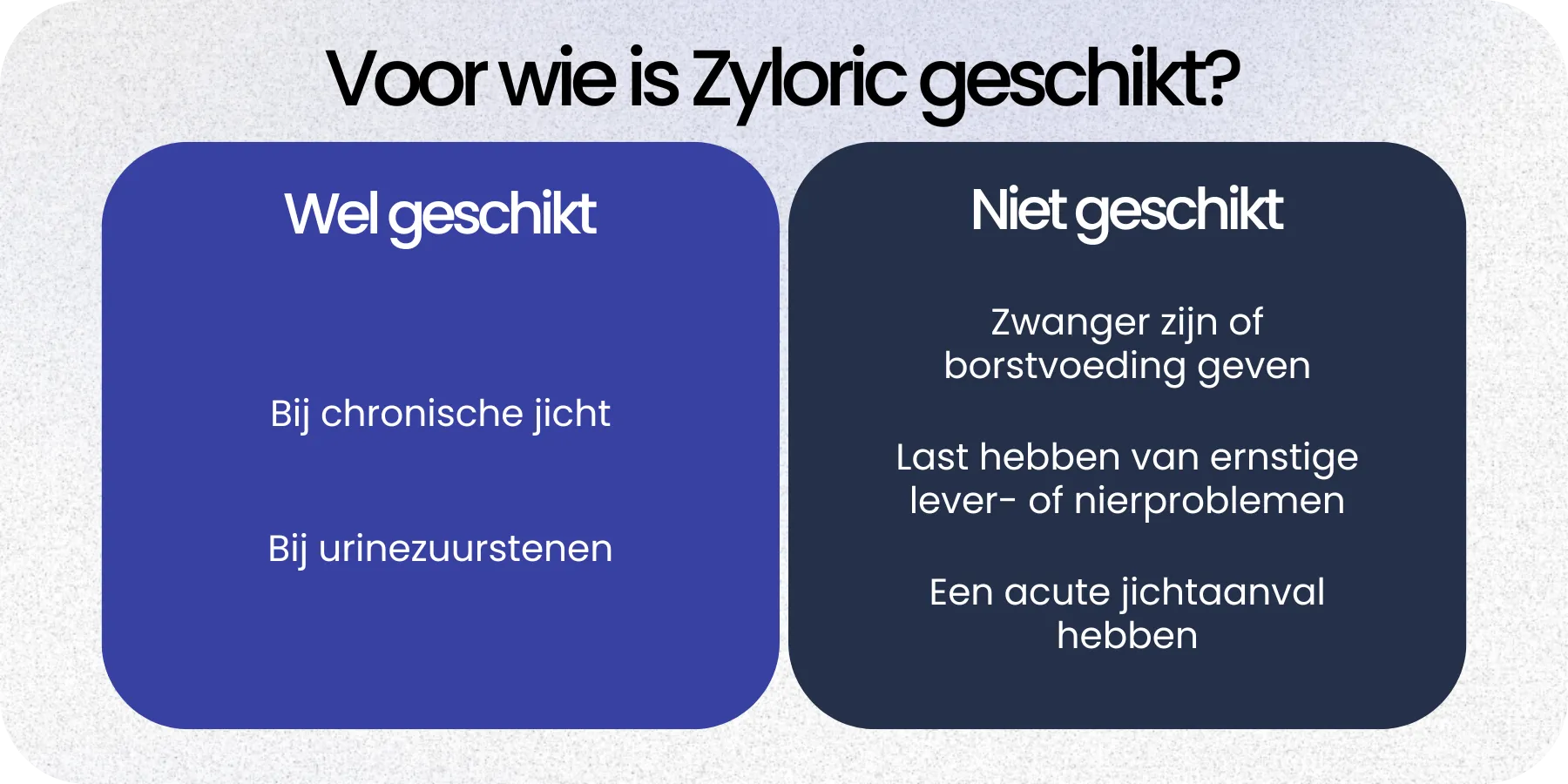 Voor wie is Zyloric geschikt?

Wel geschikt

Bij chronische jicht

Bij urinezuurstenen

Niet geschikt

Zwanger zijn of borstvoeding geven

Last hebben van ernstige lever- of nierproblemen

Een acute jichtaanval hebben